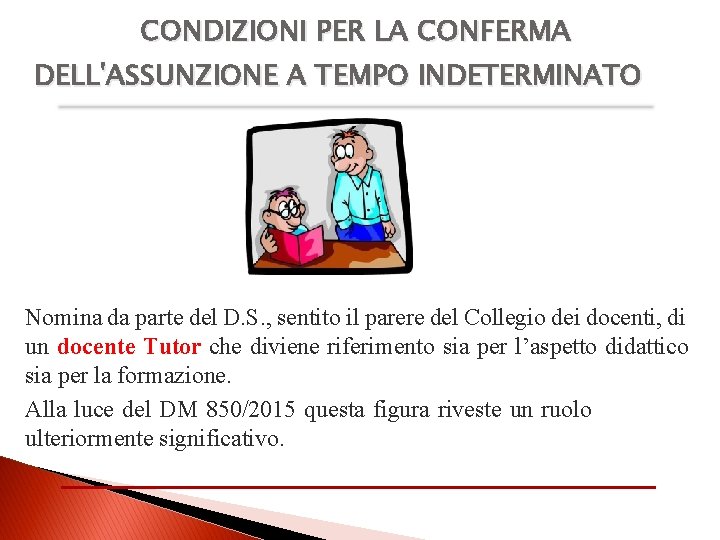 CONDIZIONI PER LA CONFERMA DELL'ASSUNZIONE A TEMPO INDETERMINATO

Nomina da parte del D.S., sentito il parere del Collegio dei docenti, di un docente Tutor che diviene riferimento sia per l’aspetto didattico sia per la formazione.

Alla luce del DM 850/2015 questa figura riveste un ruolo ulteriormente significativo.